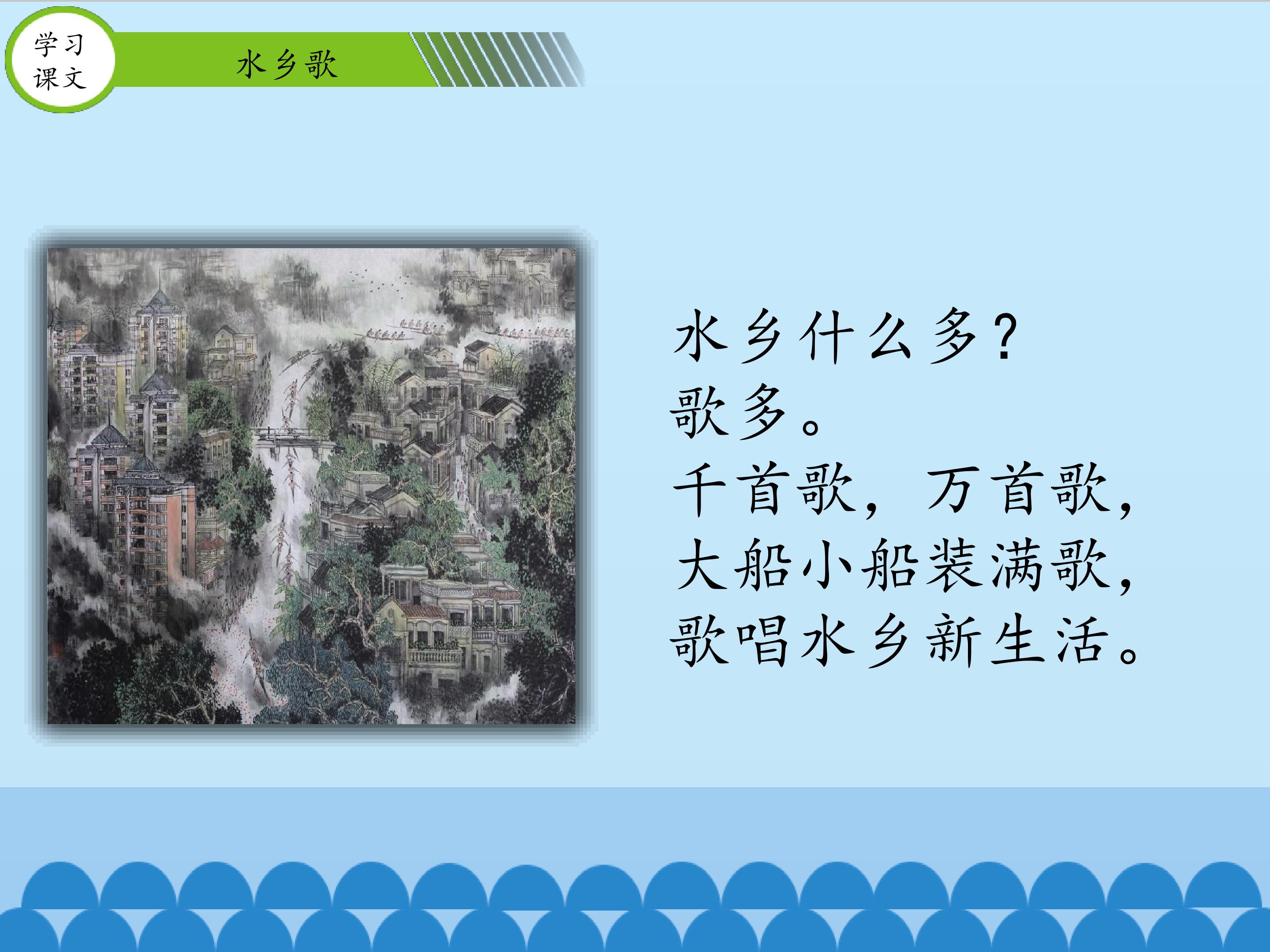 学习
课文

水乡歌

水乡什么多？
歌多。
千首歌，万首歌，
大船小船装满歌，
歌唱水乡新生活。